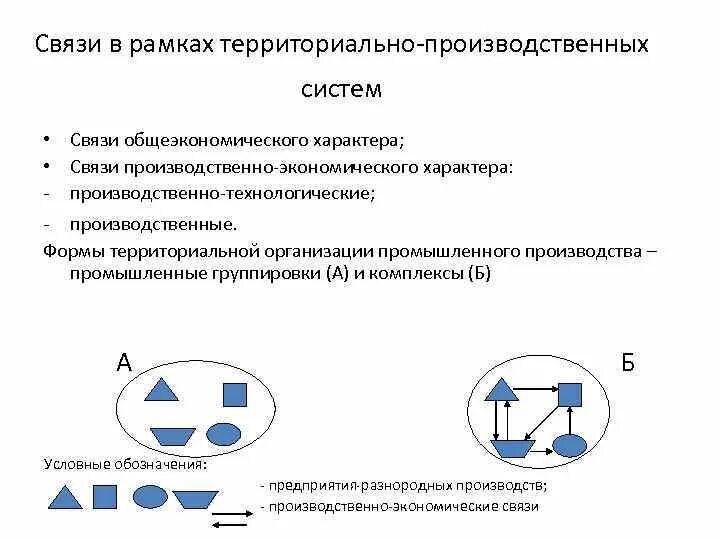 Связи в рамках территориально-производственных систем

• Связи общеэкономического характера;
• Связи производственно-экономического характера:
- производственно-технологические;
- производственные.

Формы территориальной организации промышленного производства – промышленные группировки (А) и комплексы (Б)

А

Б

Условные обозначения:

- предприятия-разнородных производств;
- производственно-экономические связи